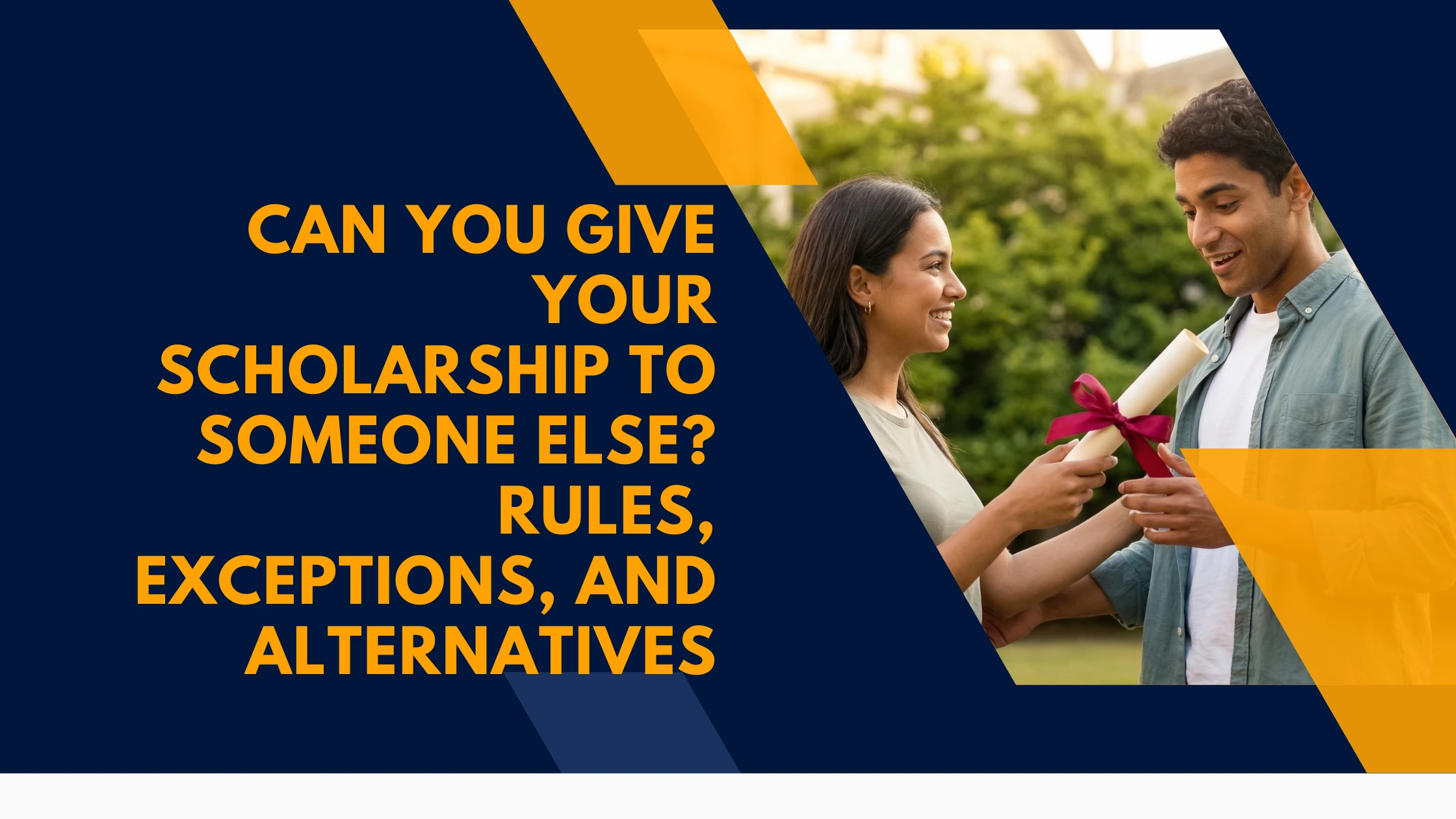 CAN YOU GIVE YOUR SCHOLARSHIP TO SOMEONE ELSE? RULES, EXCEPTIONS, AND ALTERNATIVES